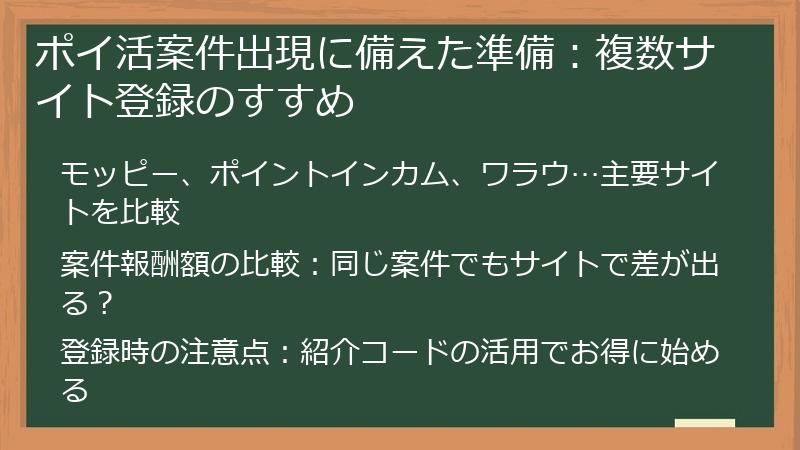 ポイ活案件出現に備えた準備：複数サイト登録のすすめ

モッピー、ポイントインカム、ワラウ…主要サイトを比較

案件報酬額の比較：同じ案件でもサイトで差が出る？

登録時の注意点：紹介コードの活用でお得に始める